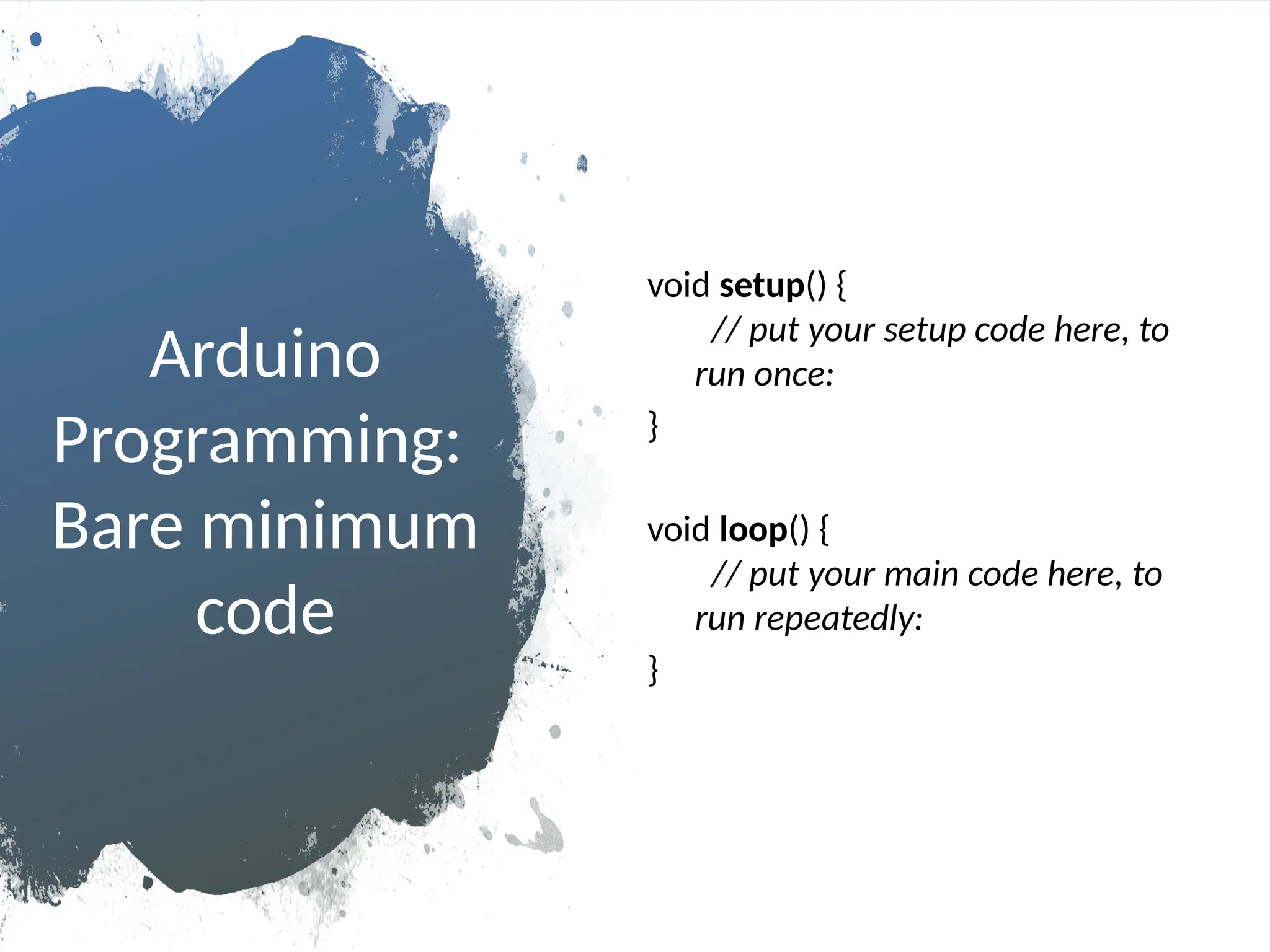 Arduino Programming: Bare minimum code

void setup() {
// put your setup code here, to run once:
}

void loop() {
// put your main code here, to run repeatedly:
}